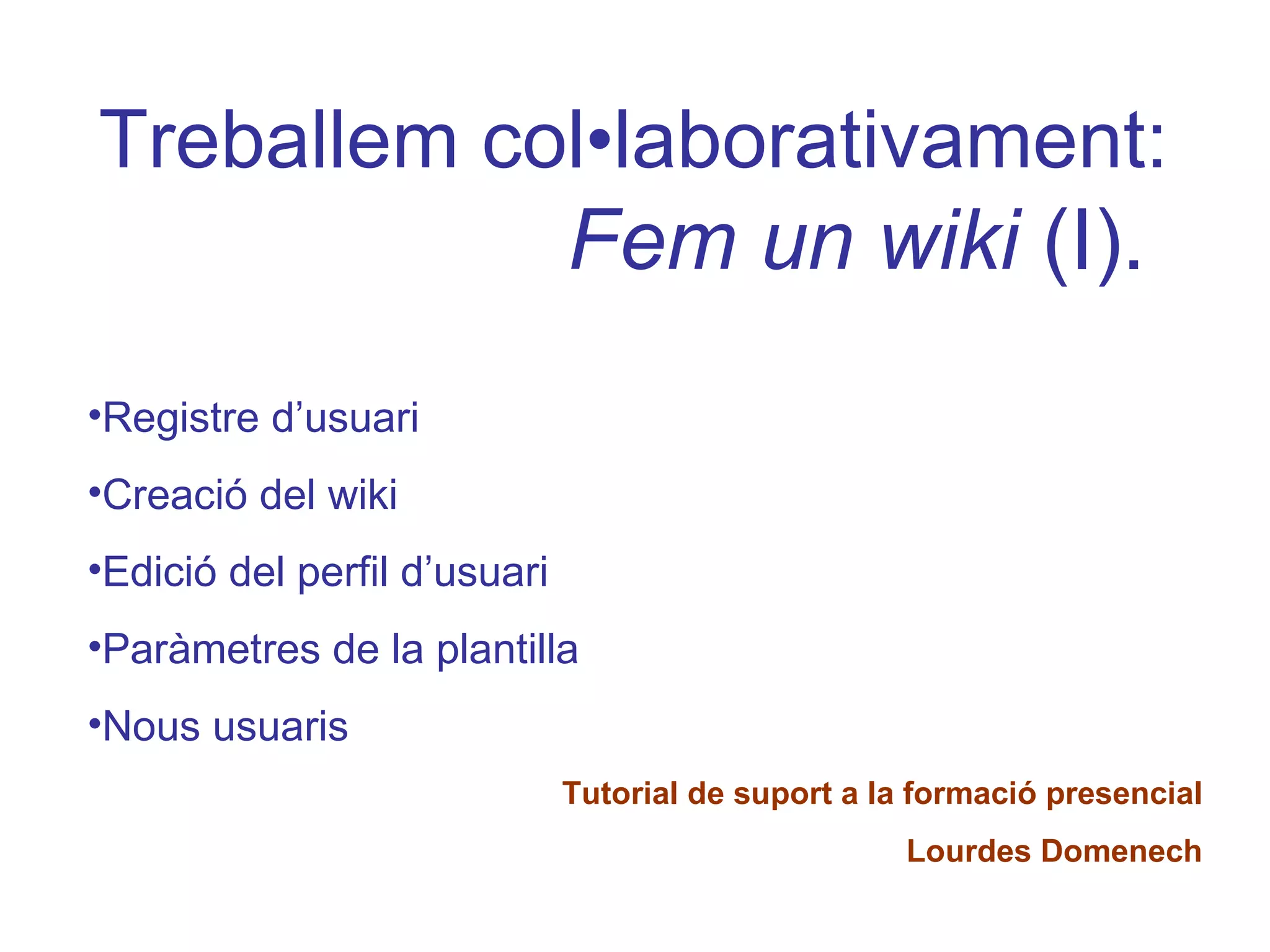 Treballem col•laborativament: Fem un wiki (I).

•Registre d’usuari

•Creació del wiki

•Edició del perfil d’usuari

•Paràmetres de la plantilla

•Nous usuaris

Tutorial de suport a la formació presencial

Lourdes Domenech